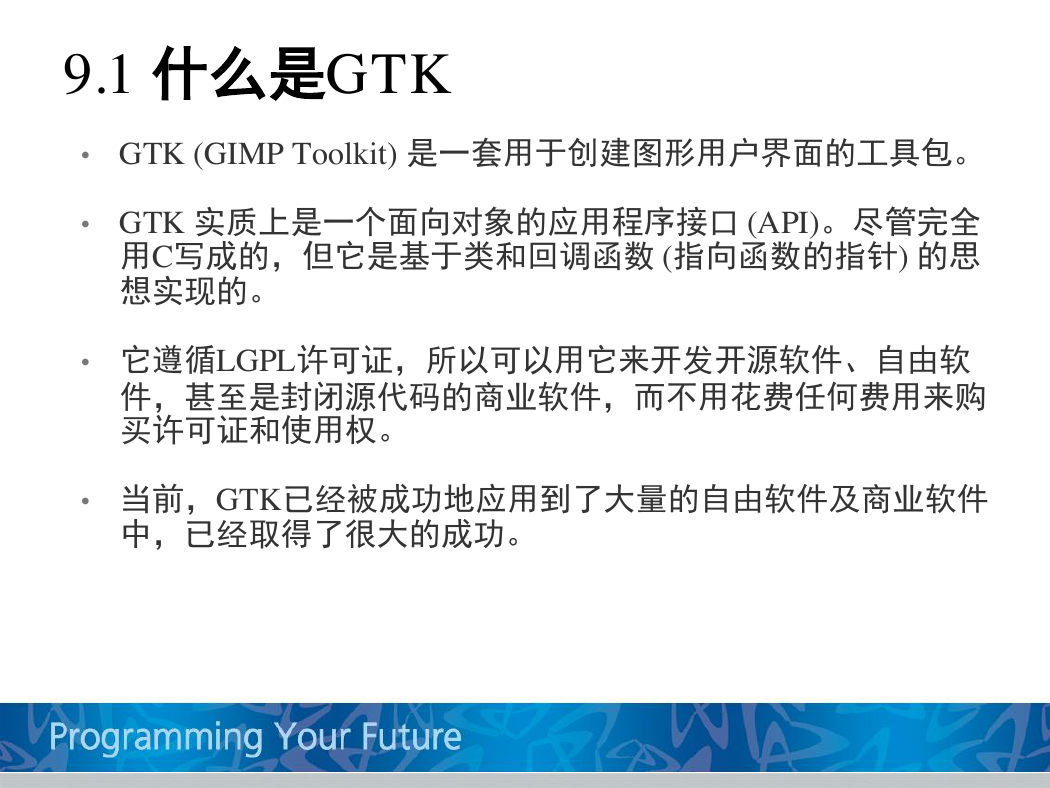 9.1 什么是GTK

• GTK (GIMP Toolkit) 是一套用于创建图形用户界面的工具包。

• GTK 实质上是一个面向对象的应用程序接口 (API)。尽管完全用C写成的，但它是基于类和回调函数 (指向函数的指针) 的思想实现的。

• 它遵循LGPL许可证，所以可以用它来开发开源软件、自由软件，甚至是封闭源代码的商业软件，而不用花费任何费用来购买许可证和使用权。

• 当前，GTK已经被成功地应用到了大量的自由软件及商业软件中，已经取得了很大的成功。

Programming Your Future